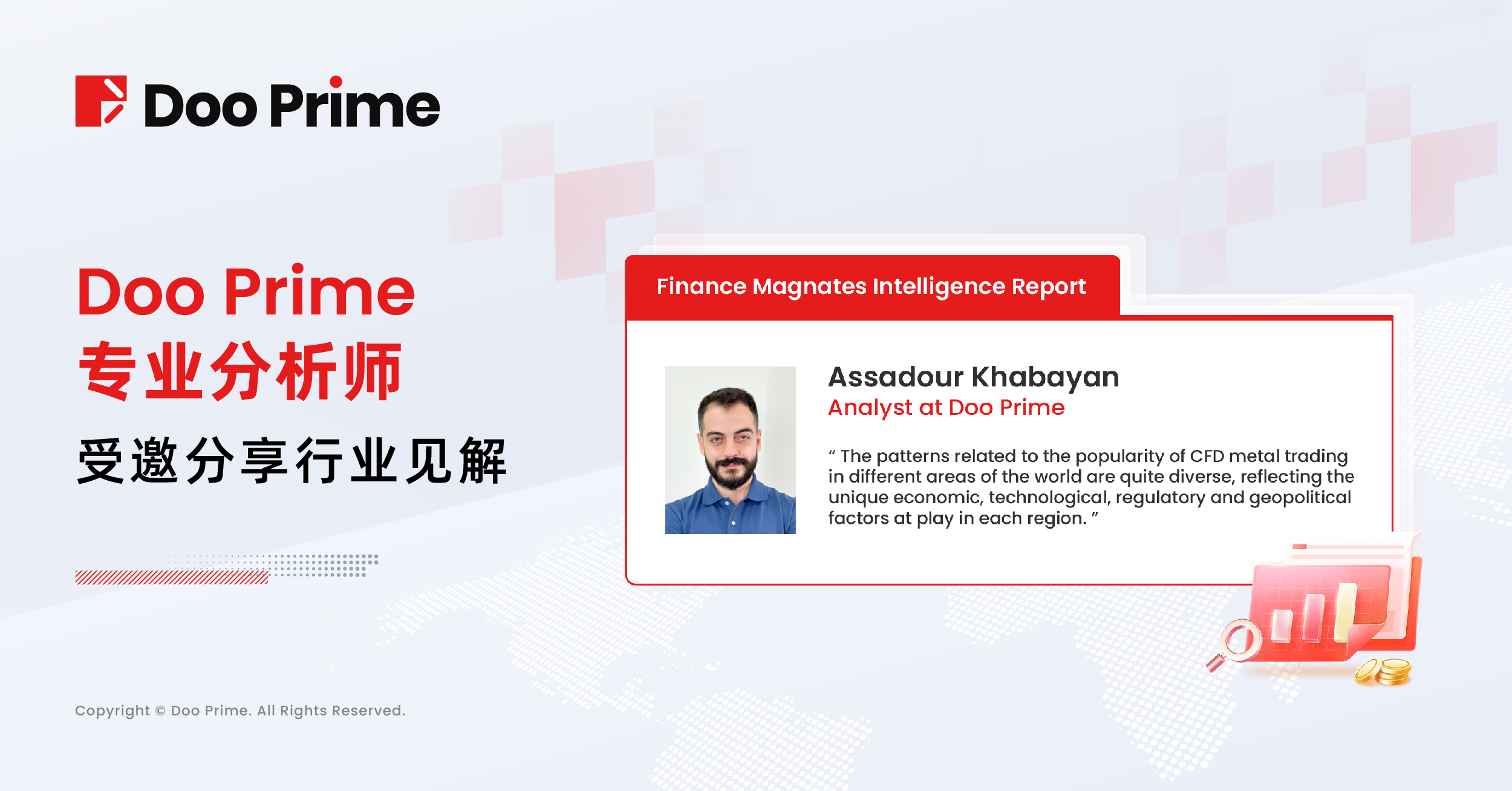 Doo Prime

Doo Prime
专业分析师
受邀分享行业见解

Finance Magnates Intelligence Report

Assadour Khabayan
Analyst at Doo Prime

“ The patterns related to the popularity of CFD metal trading in different areas of the world are quite diverse, reflecting the unique economic, technological, regulatory and geopolitical factors at play in each region. ”

Copyright © Doo Prime. All Rights Reserved.